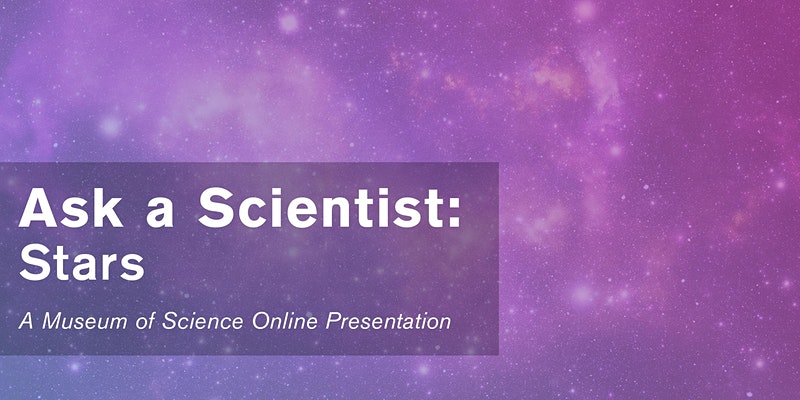 Ask a Scientist:
Stars

A Museum of Science Online Presentation